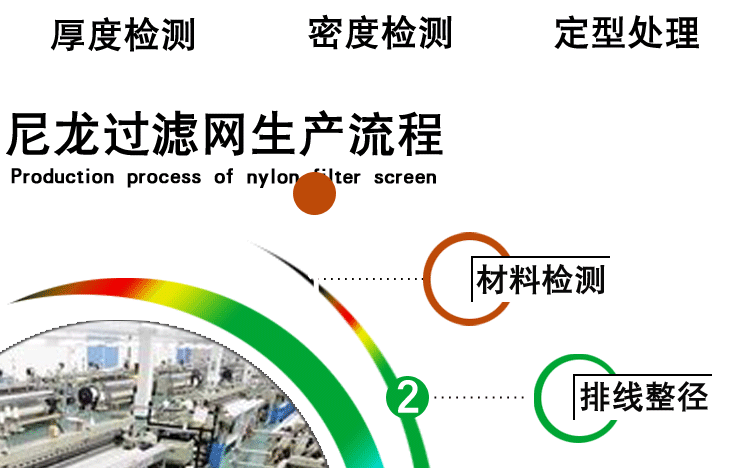 厚度检测　密度检测　定型处理

尼龙过滤网生产流程
Production process of nylon filter screen

材料检测

2

排线整径